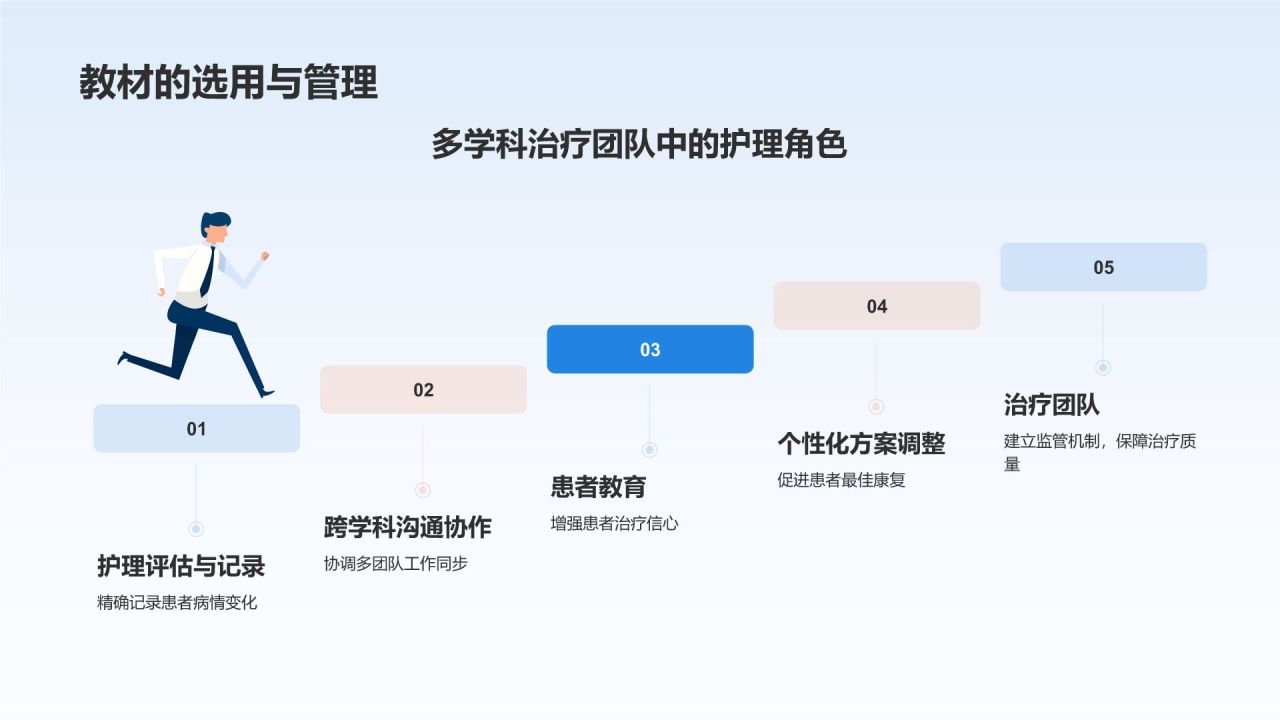 教材的选用与管理

多学科治疗团队中的护理角色

01

护理评估与记录

精确记录患者病情变化

02

跨学科沟通协作

协调多团队工作同步

03

患者教育

增强患者治疗信心

04

个性化方案调整

促进患者最佳康复

05

治疗团队

建立监管机制，保障治疗质量